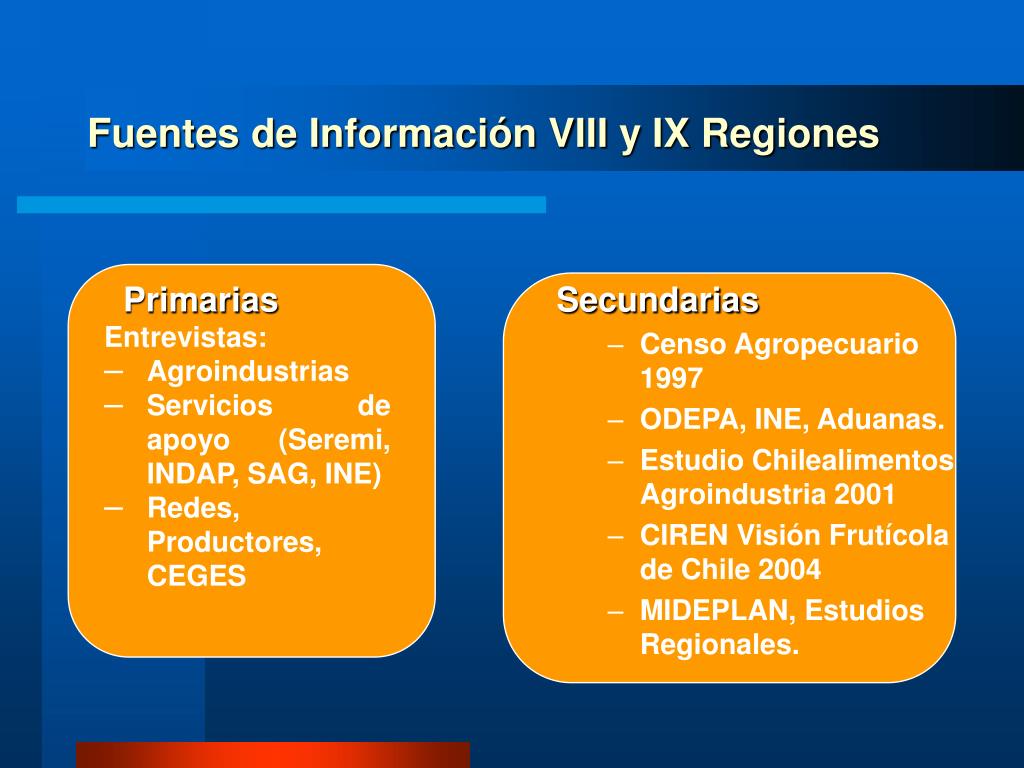 Fuentes de Información VIII y IX Regiones

Primarias
Entrevistas:
– Agroindustrias
– Servicios de apoyo (Seremi, INDAP, SAG, INE)
– Redes, Productores, CEGES

Secundarias
– Censo Agropecuario 1997
– ODEPA, INE, Aduanas.
– Estudio Chilealimentos Agroindustria 2001
– CIREN Visión Frutícola de Chile 2004
– MIDEPLAN, Estudios Regionales.